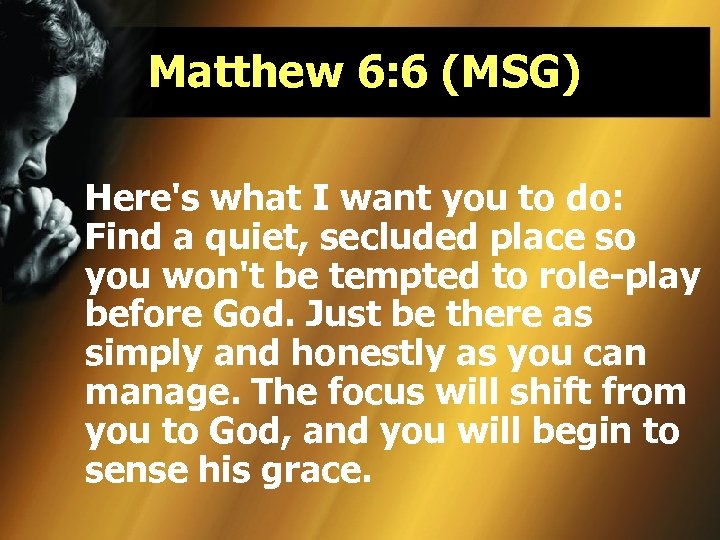 Matthew 6:6 (MSG)

Here's what I want you to do: Find a quiet, secluded place so you won't be tempted to role-play before God. Just be there as simply and honestly as you can manage. The focus will shift from you to God, and you will begin to sense his grace.